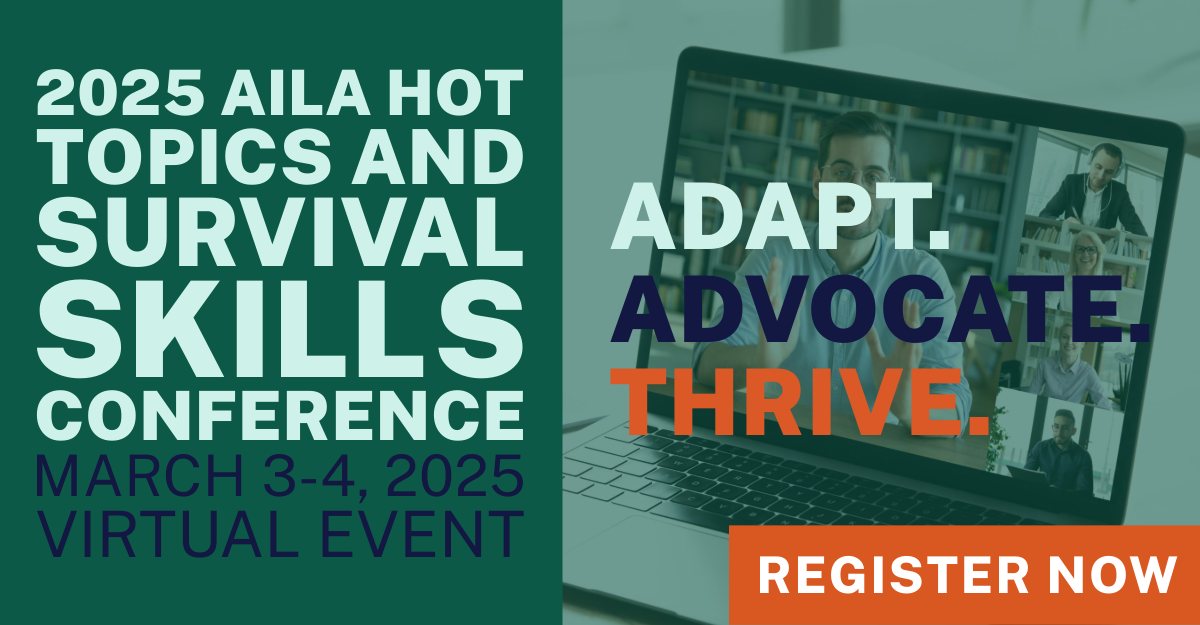 2025 AILA HOT TOPICS AND SURVIVAL SKILLS CONFERENCE

MARCH 3-4, 2025
VIRTUAL EVENT

ADAPT.
ADVOCATE.
THRIVE.

REGISTER NOW